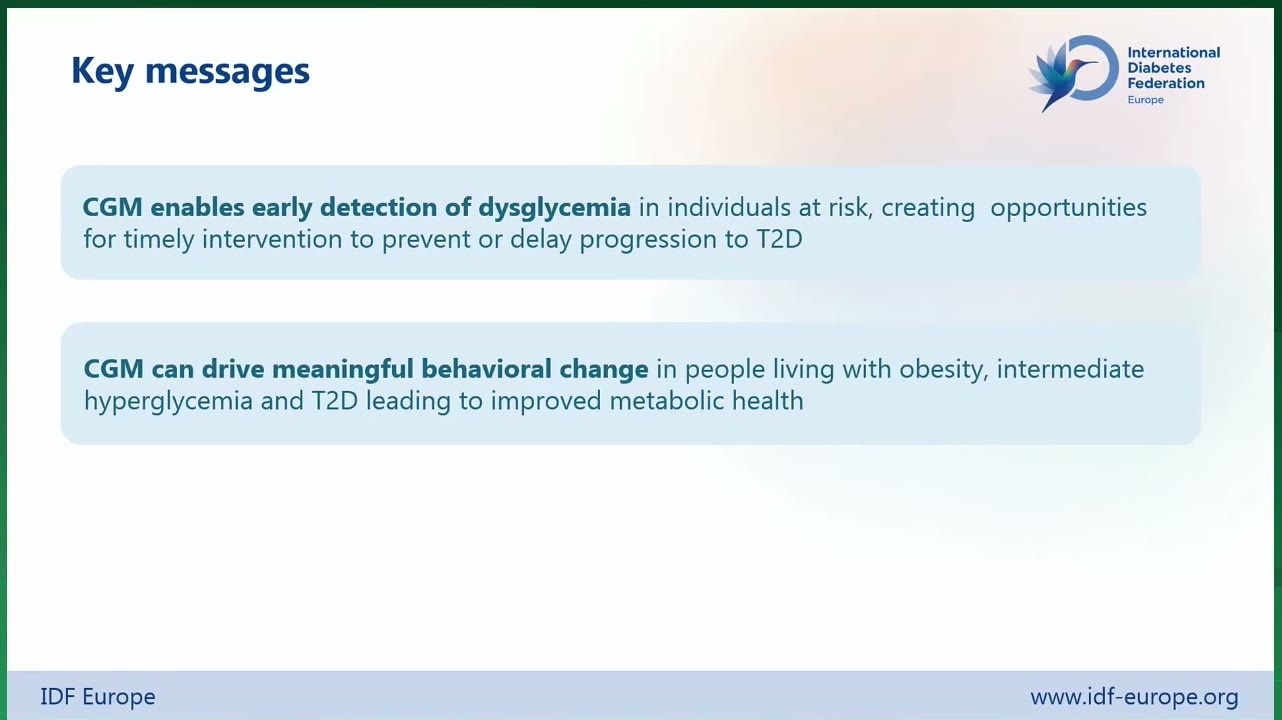 Key messages

International Diabetes Federation Europe

CGM enables early detection of dysglycemia in individuals at risk, creating opportunities for timely intervention to prevent or delay progression to T2D

CGM can drive meaningful behavioral change in people living with obesity, intermediate hyperglycemia and T2D leading to improved metabolic health

IDF Europe

www.idf-europe.org